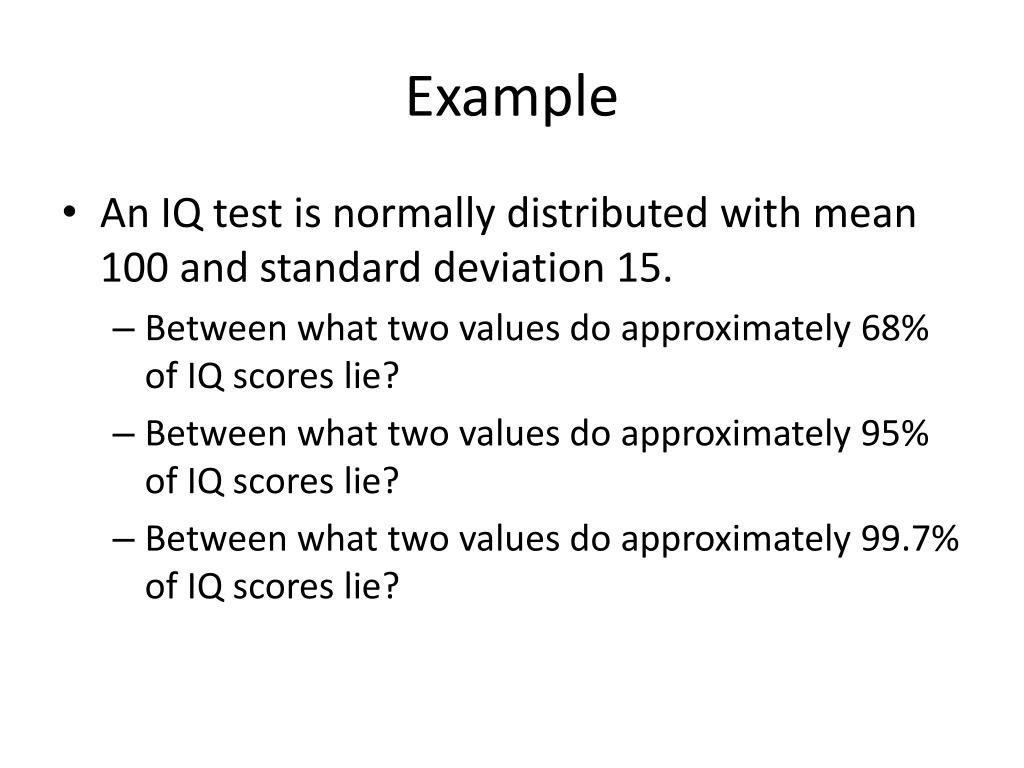 Example

• An IQ test is normally distributed with mean 100 and standard deviation 15.

– Between what two values do approximately 68% of IQ scores lie?

– Between what two values do approximately 95% of IQ scores lie?

– Between what two values do approximately 99.7% of IQ scores lie?